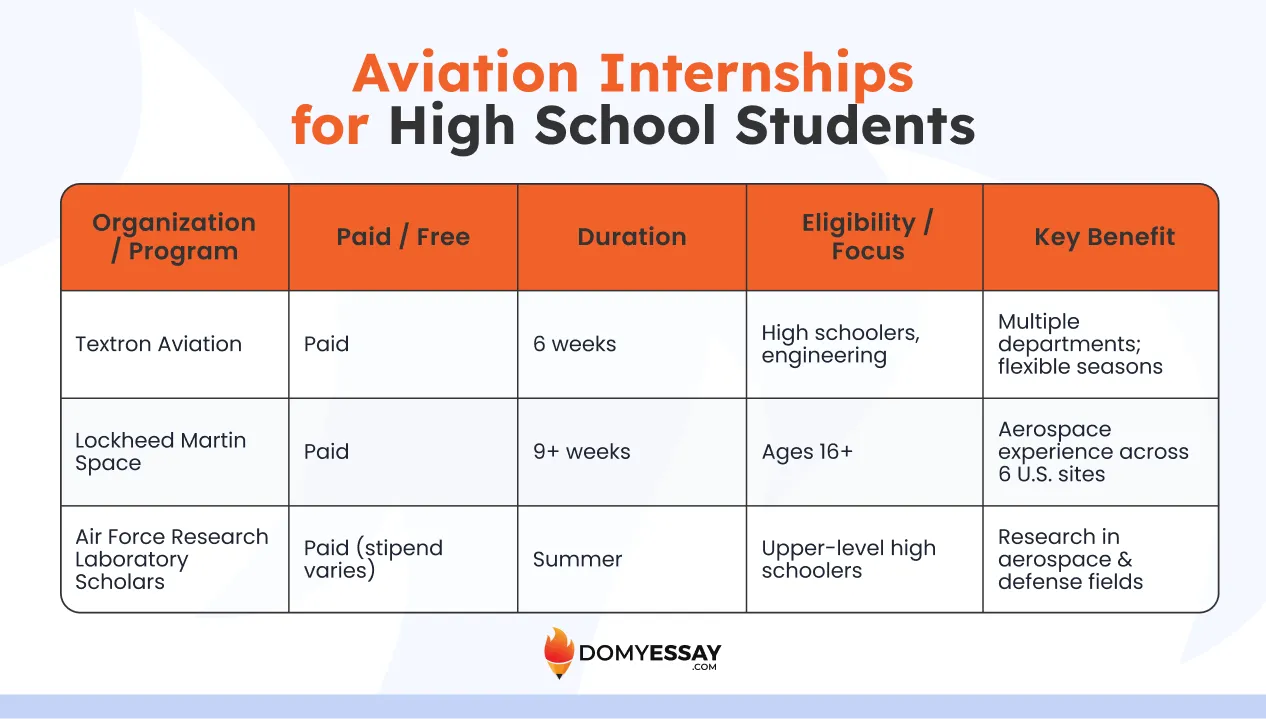 Aviation Internships for High School Students

| Organization / Program | Paid / Free | Duration | Eligibility / Focus | Key Benefit |
|---|---|---|---|---|
| Textron Aviation | Paid | 6 weeks | High schoolers, engineering | Multiple departments; flexible seasons |
| Lockheed Martin Space | Paid | 9+ weeks | Ages 16+ | Aerospace experience across 6 U.S. sites |
| Air Force Research Laboratory Scholars | Paid (stipend varies) | Summer | Upper-level high schoolers | Research in aerospace & defense fields |

DOMYESSAY .COM